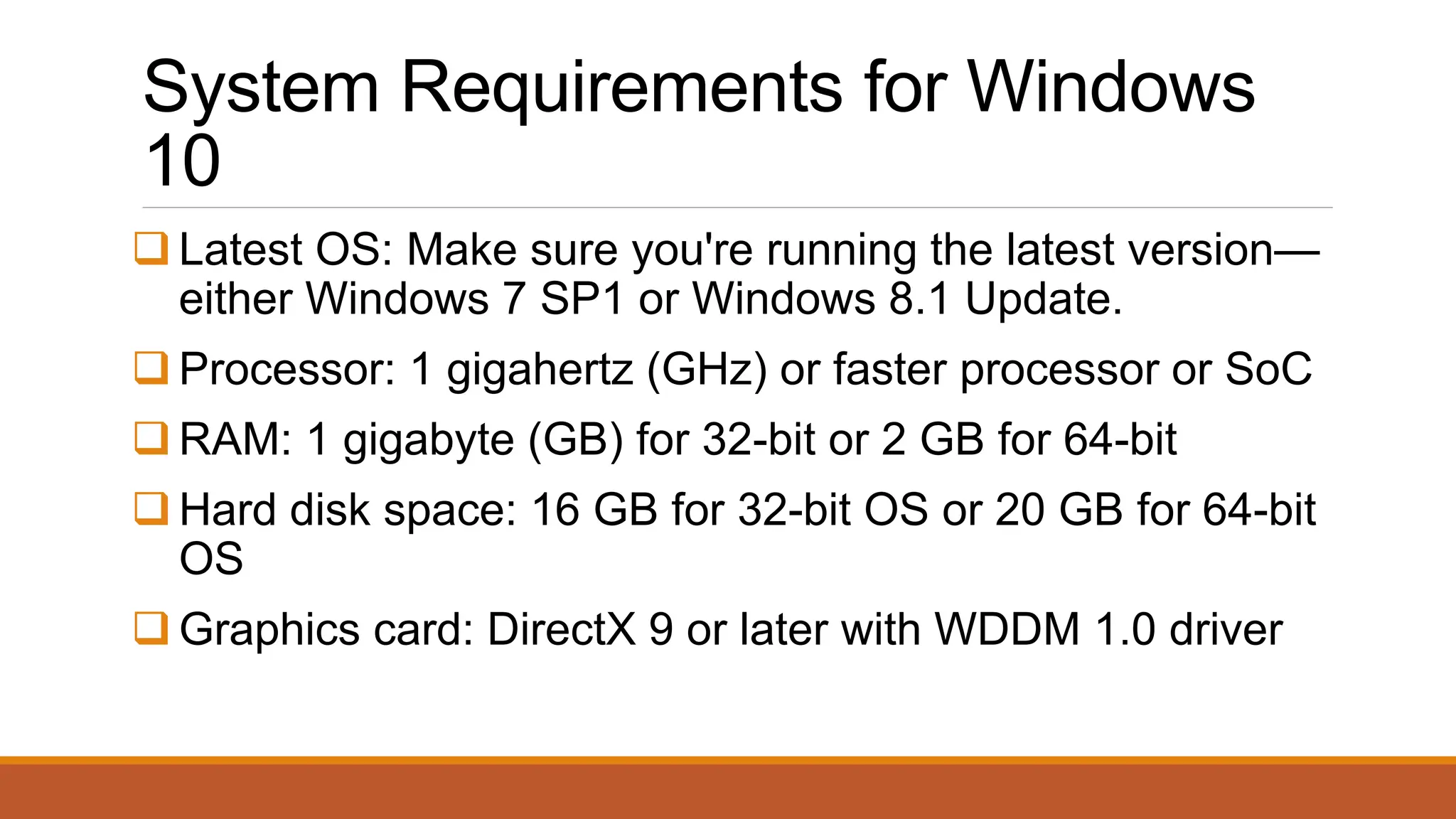 System Requirements for Windows 10

❑ Latest OS: Make sure you're running the latest version—either Windows 7 SP1 or Windows 8.1 Update.

❑ Processor: 1 gigahertz (GHz) or faster processor or SoC

❑ RAM: 1 gigabyte (GB) for 32-bit or 2 GB for 64-bit

❑ Hard disk space: 16 GB for 32-bit OS or 20 GB for 64-bit OS

❑ Graphics card: DirectX 9 or later with WDDM 1.0 driver